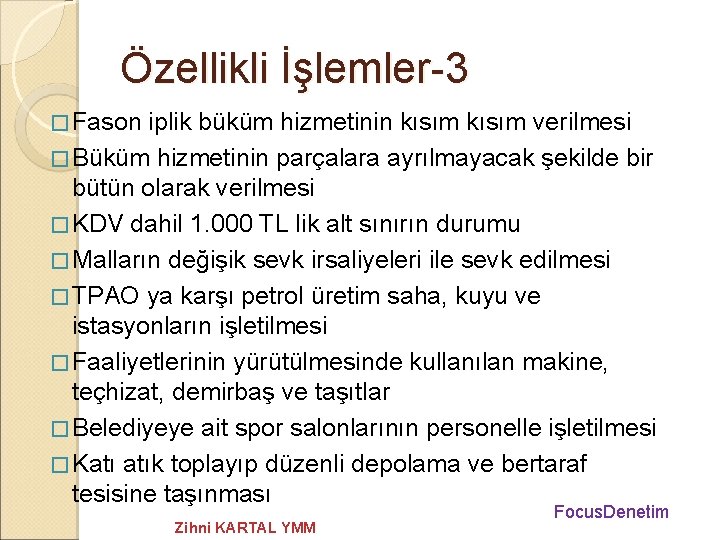 Özellikli İşlemler-3

□ Fason iplik büküm hizmetinin kısım kısım verilmesi

□ Büküm hizmetinin parçalara ayrılmayacak şekilde bir bütün olarak verilmesi

□ KDV dahil 1.000 TL lik alt sınırın durumu

□ Malların değişik sevk irsaliyeleri ile sevk edilmesi

□ TPAO ya karşı petrol üretim saha, kuyu ve istasyonların işletilmesi

□ Faaliyetlerinin yürütülmesinde kullanılan makine, teçhizat, demirbaş ve taşıtlar

□ Belediyeye ait spor salonlarının personelle işletilmesi

□ Katı atık toplayıp düzenli depolama ve bertaraf tesisine taşınması

FocusDenetim

Zihni KARTAL YMM